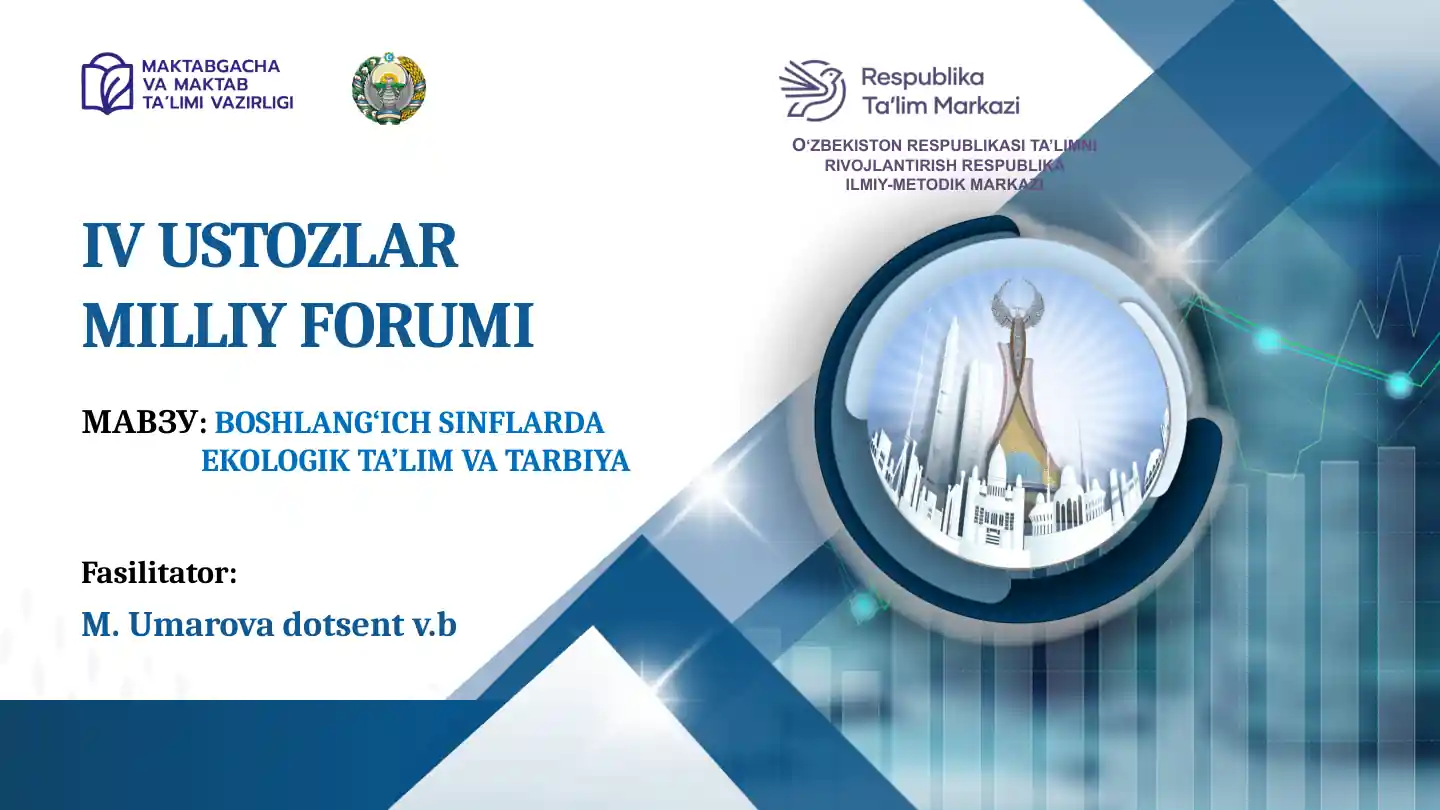 MAKTABGACHA VA MAKTAB TA'LIMI VAZIRLIGI

Respublika Ta'lim Markazi

O'ZBEKISTON RESPUBLIKASI TA'LIMNI RIVOJLANTIRISH RESPUBLIKA ILMIY-METODIK MARKAZI

IV USTOZLAR MILLIY FORUMI

МАВЗУ: BOSHLANG'ICH SINFLARDA EKOLOGIK TA'LIM VA TARBIYA

Fasilitator:

M. Umarova dotsent v.b